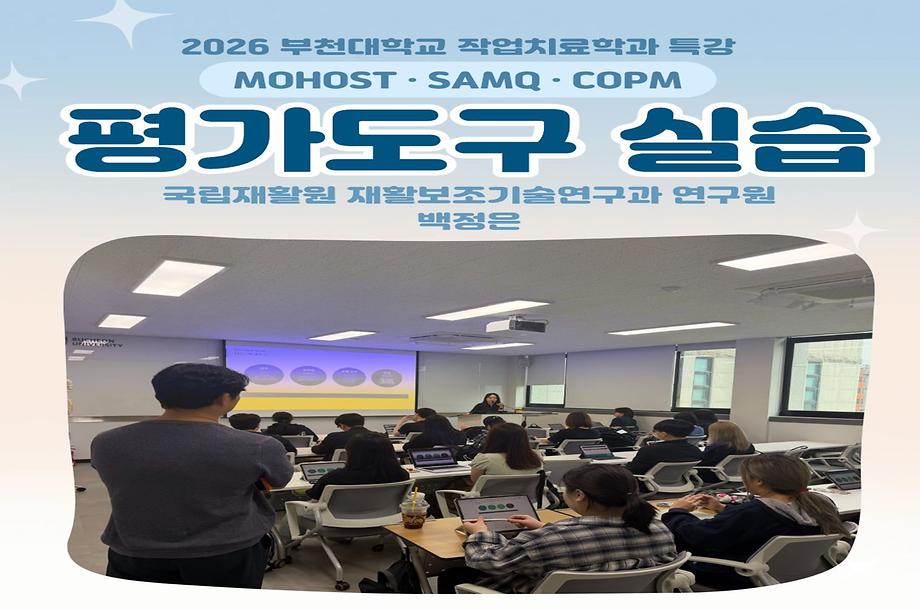 2026 부천대학교 작업치료학과 특강

MOHOST · SAMQ · COPM

평가도구 실습

국립재활원 재활보조기술연구과 연구원
백정은

BUCHEON UNIVERSITY